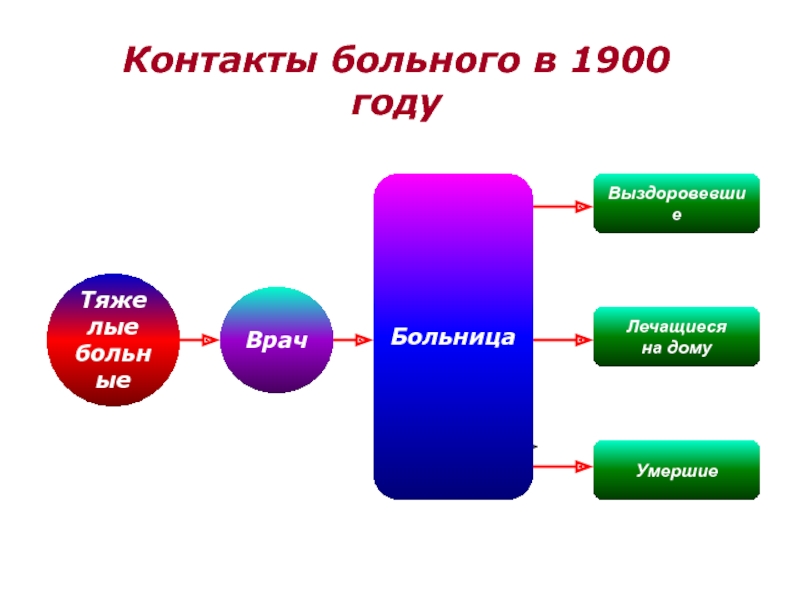 Контакты больного в 1900 году

Тяжелые больные

Врач

Больница

Выздоровевшие

Лечащиеся на дому

Умершие